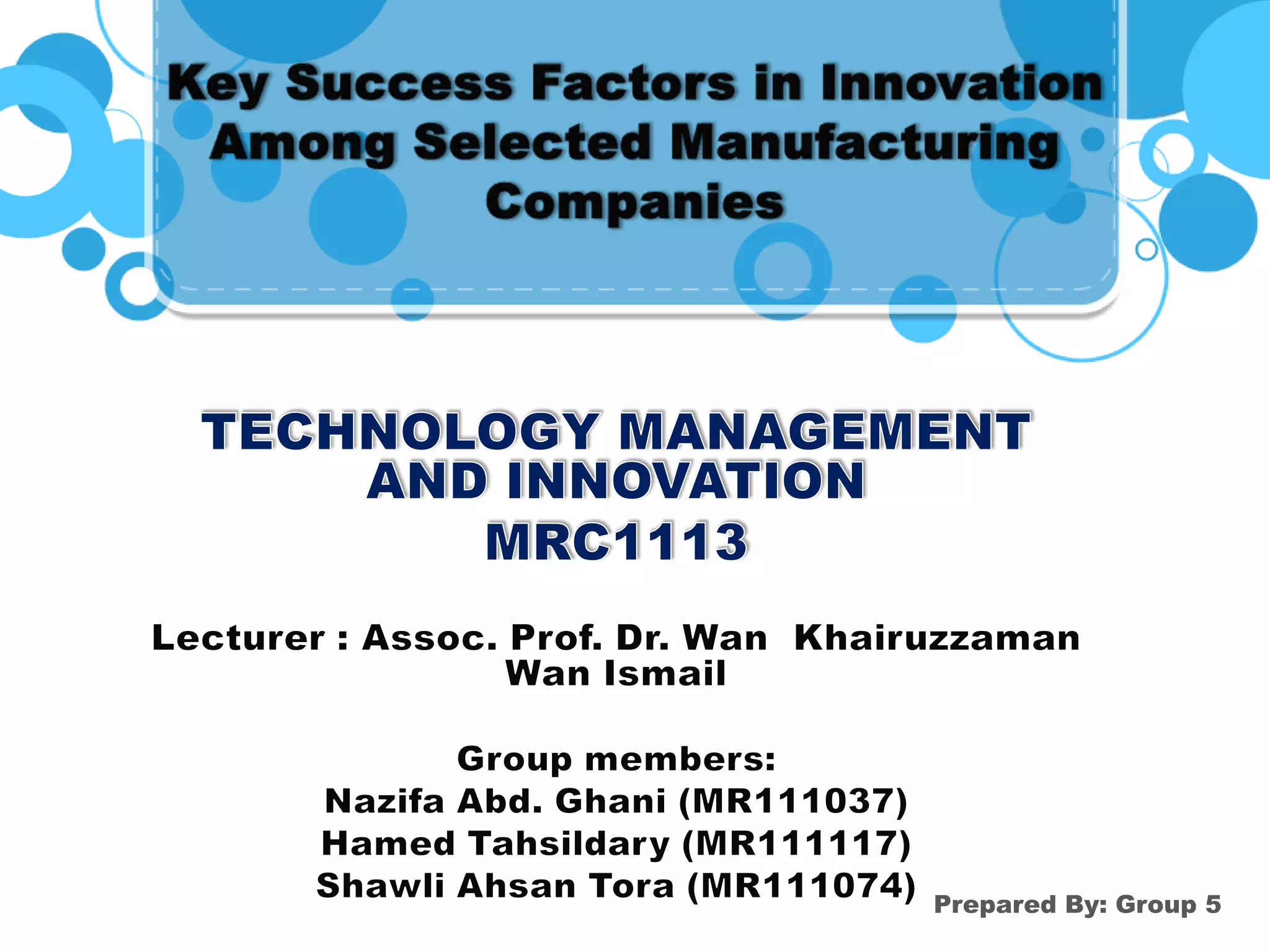 Key Success Factors in Innovation Among Selected Manufacturing Companies

TECHNOLOGY MANAGEMENT AND INNOVATION
MRC1113

Lecturer : Assoc. Prof. Dr. Wan Khairuzzaman Wan Ismail

Group members:
Nazifa Abd. Ghani (MR111037)
Hamed Tahsildary (MR111117)
Shawli Ahsan Tora (MR111074)

Prepared By: Group 5